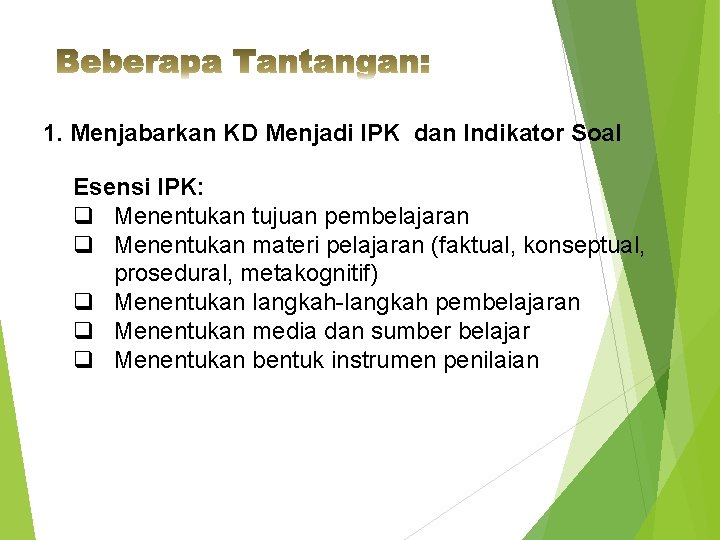 Beberapa Tantangan:

1. Menjabarkan KD Menjadi IPK dan Indikator Soal

Esensi IPK:
❑ Menentukan tujuan pembelajaran
❑ Menentukan materi pelajaran (faktual, konseptual, prosedural, metakognitif)
❑ Menentukan langkah-langkah pembelajaran
❑ Menentukan media dan sumber belajar
❑ Menentukan bentuk instrumen penilaian